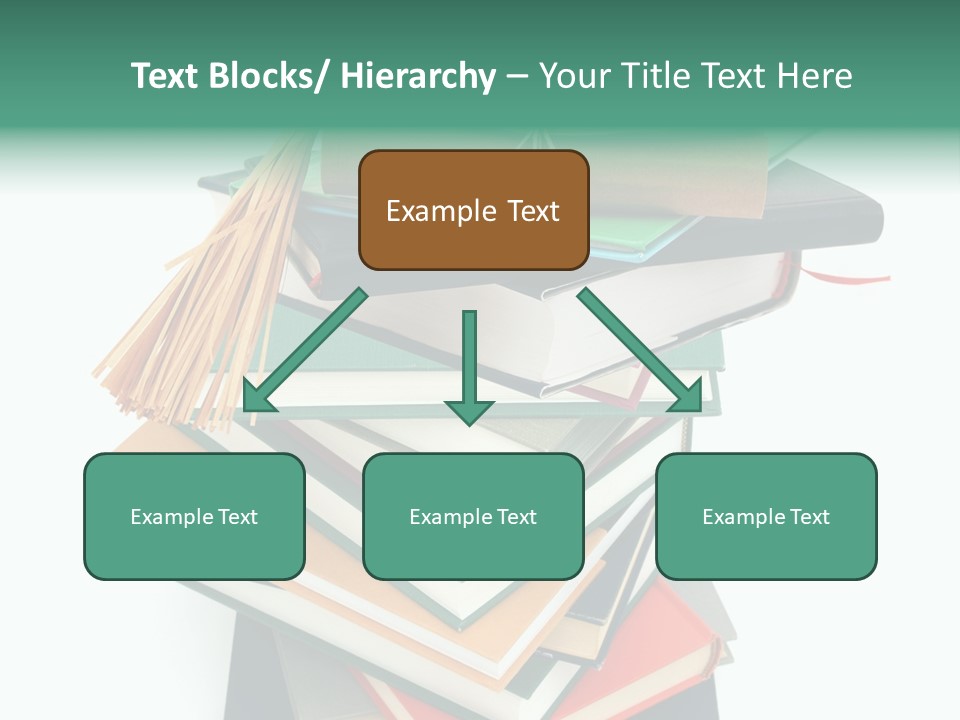 Text Blocks/ Hierarchy – Your Title Text Here

Example Text

Example Text

Example Text

Example Text